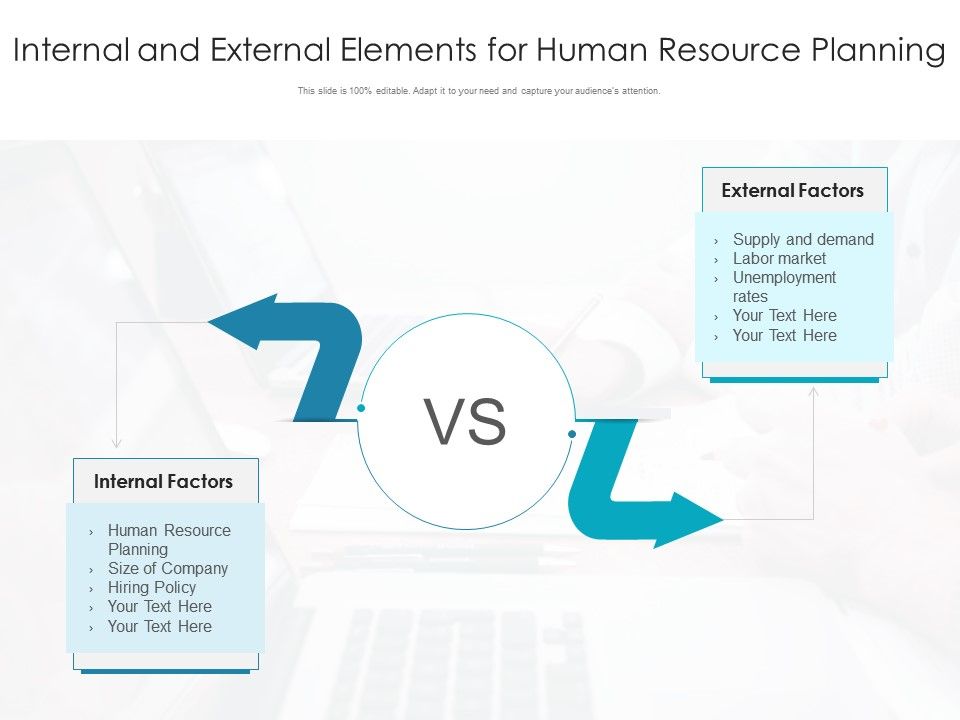 Internal and External Elements for Human Resource Planning

This slide is 100% editable. Adapt it to your need and capture your audience's attention.

External Factors

› Supply and demand
› Labor market
› Unemployment rates
› Your Text Here
› Your Text Here

VS

Internal Factors

› Human Resource Planning
› Size of Company
› Hiring Policy
› Your Text Here
› Your Text Here